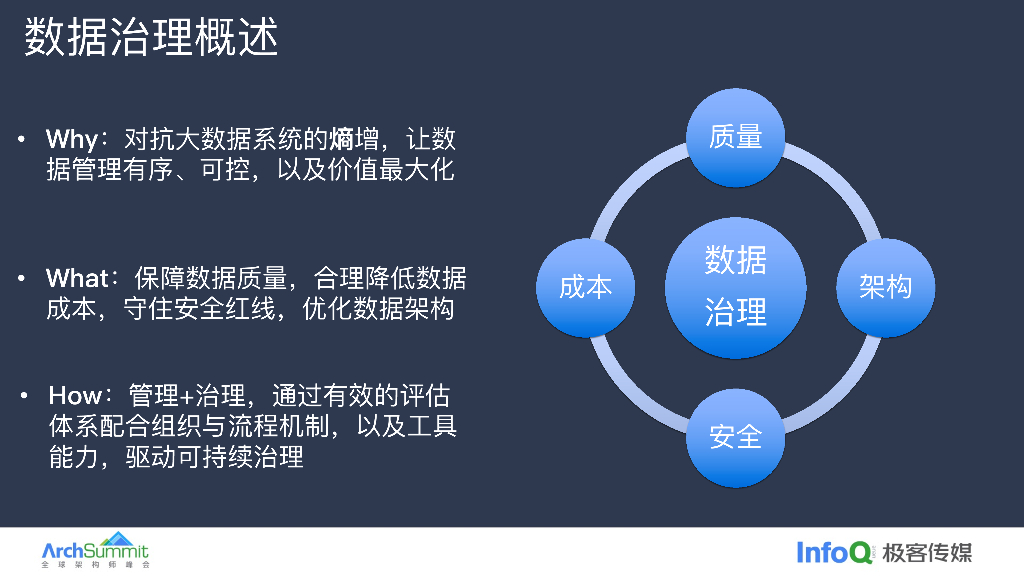 数据治理概述

• Why：对抗大数据系统的熵增，让数据管理有序、可控，以及价值最大化

• What：保障数据质量，合理降低数据成本，守住安全红线，优化数据架构

• How：管理+治理，通过有效的评估体系配合组织与流程机制，以及工具能力，驱动可持续治理

质量

成本

数据治理

架构

安全

ArchSummit
全球架构师峰会

InfoQ 极客传媒